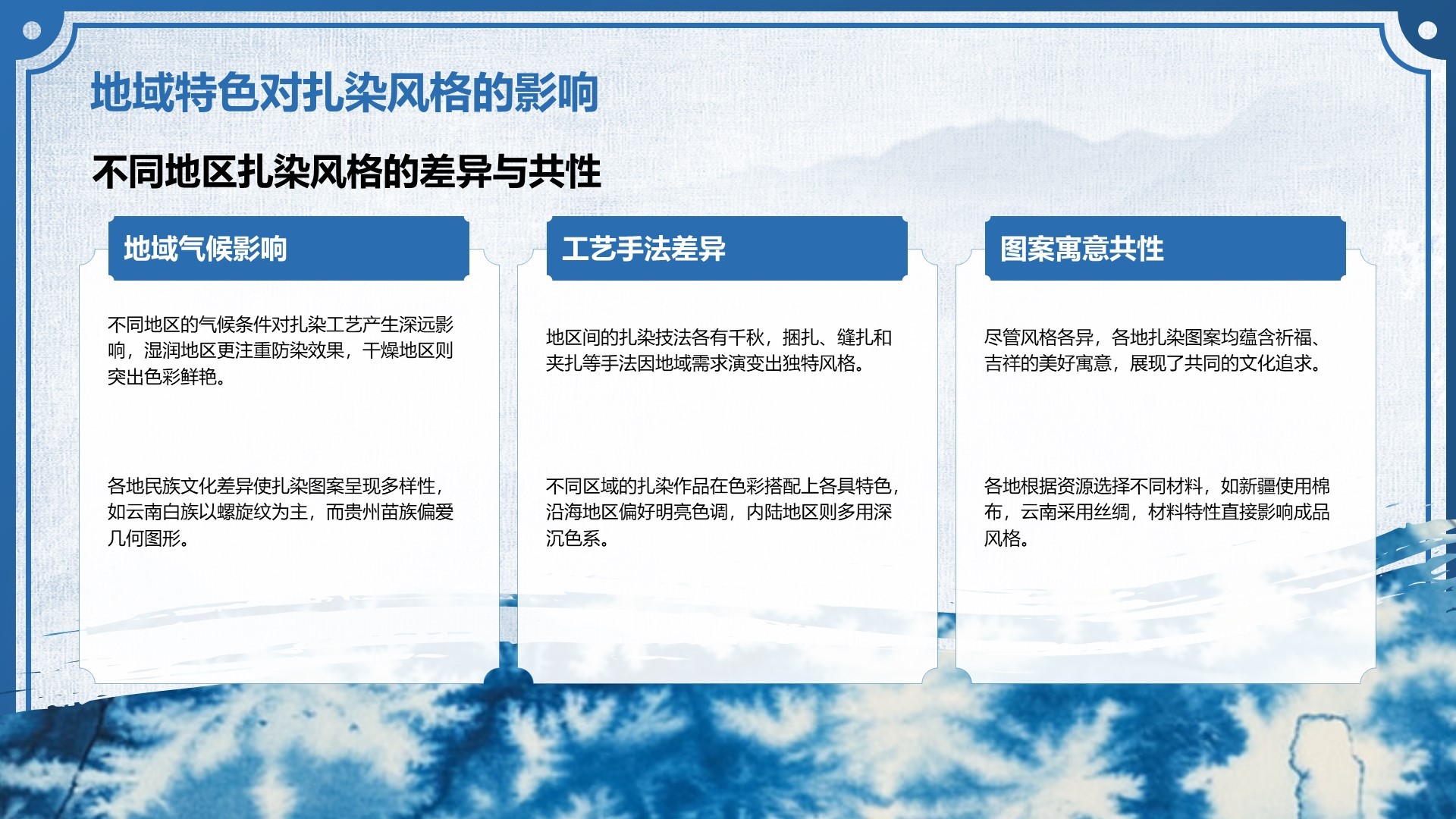 地域特色对扎染风格的影响

不同地区扎染风格的差异与共性

地域气候影响

不同地区的气候条件对扎染工艺产生深远影响，湿润地区更注重防染效果，干燥地区则突出色彩鲜艳。

各地民族文化差异使扎染图案呈现多样性，如云南白族以螺旋纹为主，而贵州苗族偏爱几何图形。

工艺手法差异

地区间的扎染技法各有千秋，捆扎、缝扎和夹扎等手法因地域需求演变出独特风格。

不同区域的扎染作品在色彩搭配上各具特色，沿海地区偏好明亮色调，内陆地区则多用深沉色系。

图案寓意共性

尽管风格各异，各地扎染图案均蕴含祈福、吉祥的美好寓意，展现了共同的文化追求。

各地根据资源选择不同材料，如新疆使用棉布，云南采用丝绸，材料特性直接影响成品风格。